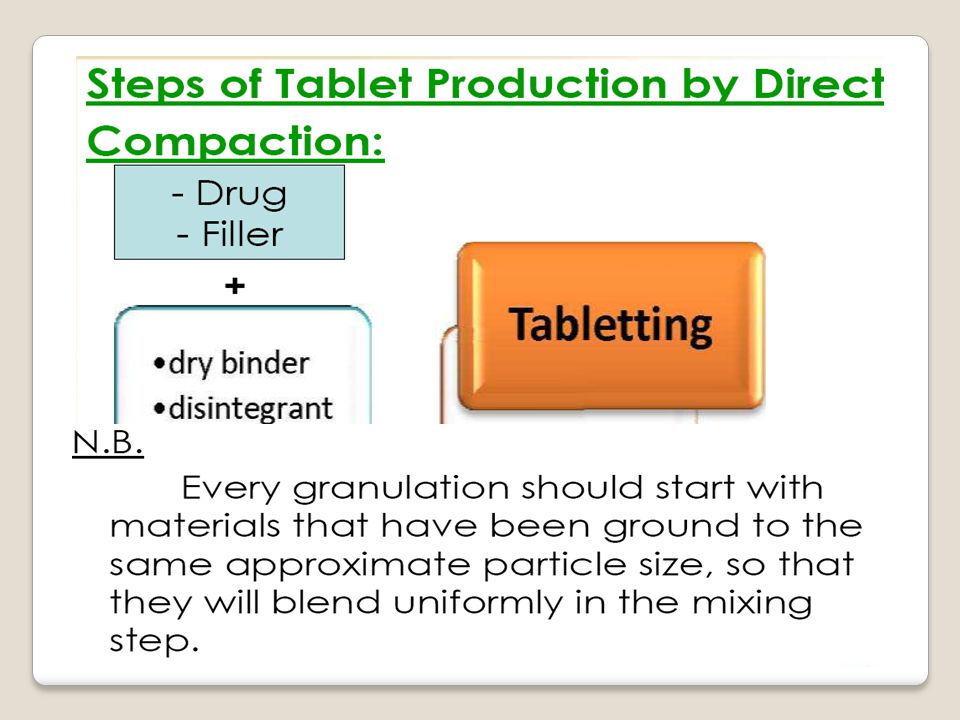 Steps of Tablet Production by Direct Compaction:

- Drug
- Filler

+

•dry binder
•disintegrant

Tabletting

N.B.

Every granulation should start with materials that have been ground to the same approximate particle size, so that they will blend uniformly in the mixing step.